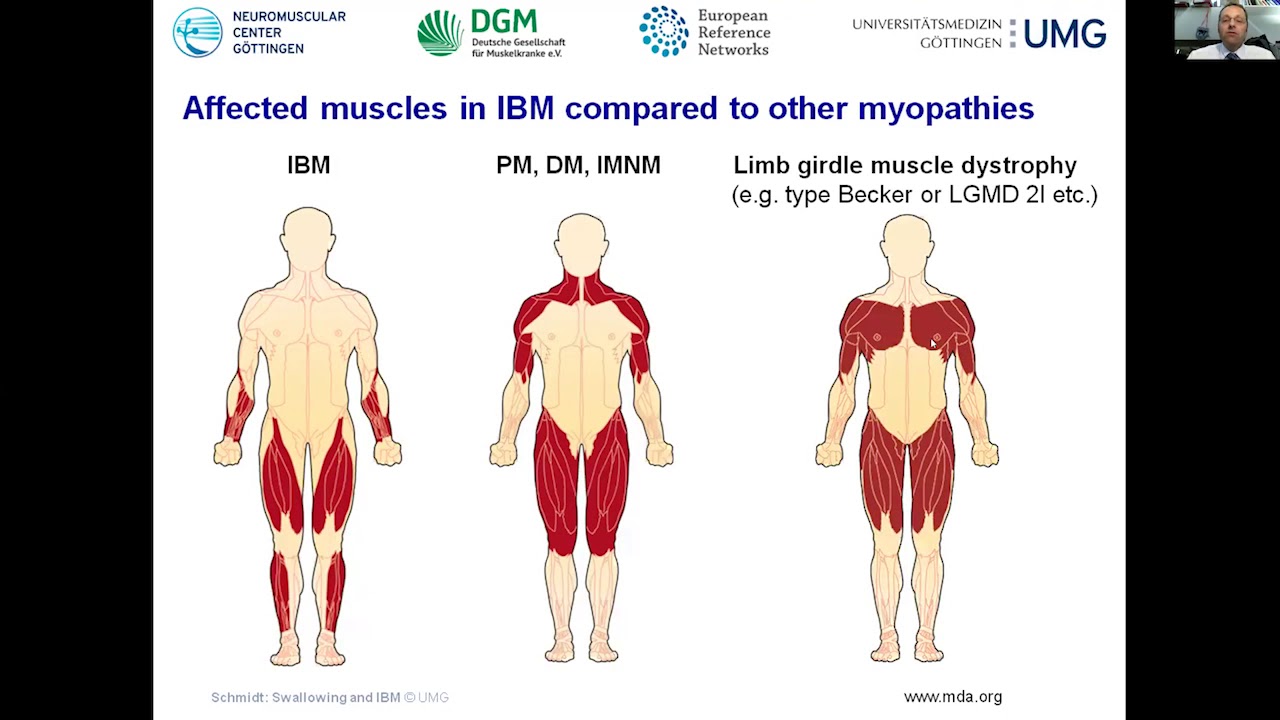 NEUROMUSCULAR CENTER GÖTTINGEN

DGM Deutsche Gesellschaft für Muskelkranke e.V.

European Reference Networks

UNIVERSITÄTSMEDIZIN GÖTTINGEN UMG

Affected muscles in IBM compared to other myopathies

IBM

PM, DM, IMNM

Limb girdle muscle dystrophy (e.g. type Becker or LGMD 2I etc.)

Schmidt: Swallowing and IBM © UMG

www.mda.org